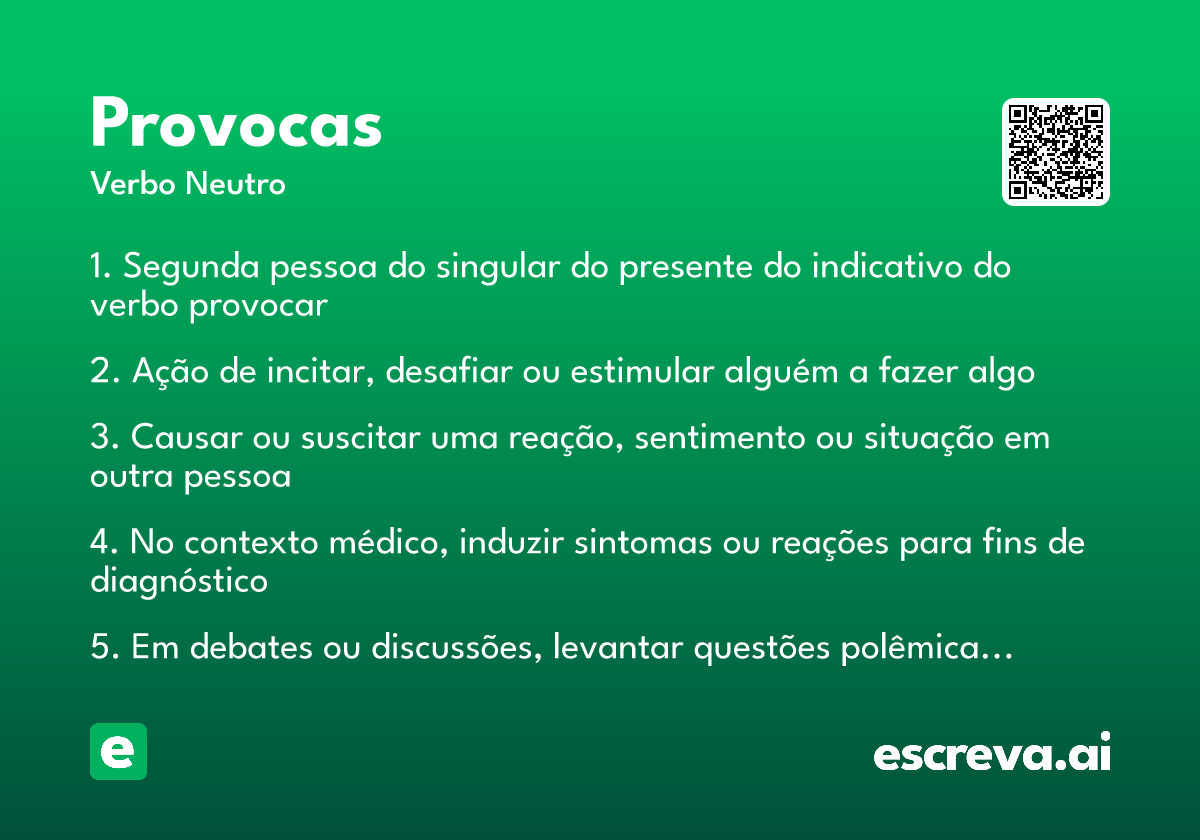 Provocas
Verbo Neutro

1. Segunda pessoa do singular do presente do indicativo do verbo provocar

2. Ação de incitar, desafiar ou estimular alguém a fazer algo

3. Causar ou suscitar uma reação, sentimento ou situação em outra pessoa

4. No contexto médico, induzir sintomas ou reações para fins de diagnóstico

5. Em debates ou discussões, levantar questões polêmica...

e

escreva.ai